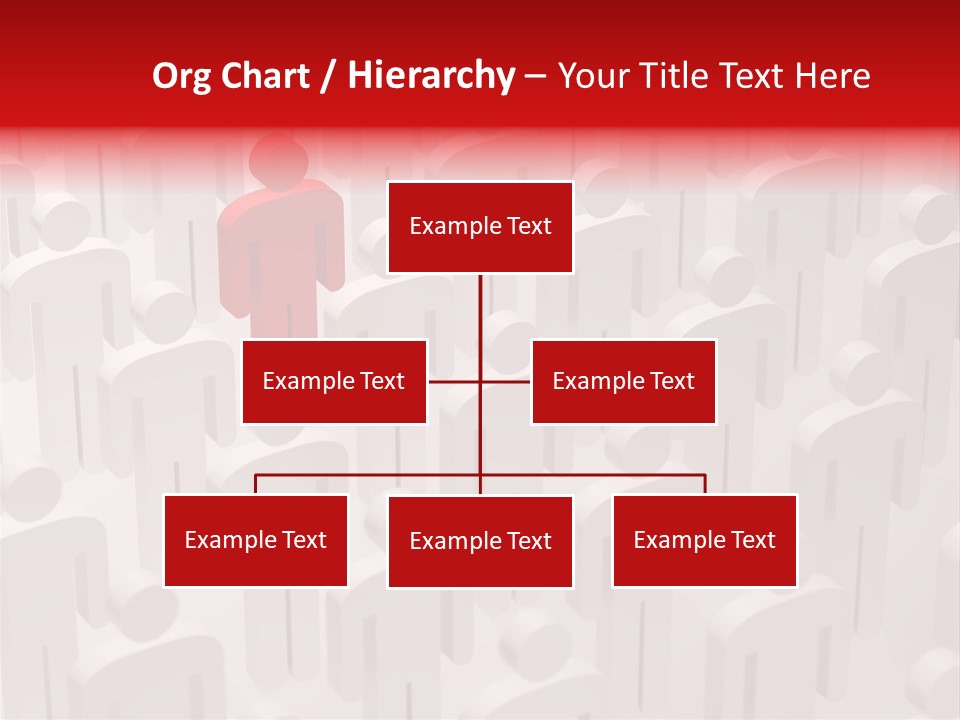 Org Chart / Hierarchy – Your Title Text Here

Example Text

Example Text

Example Text

Example Text

Example Text

Example Text